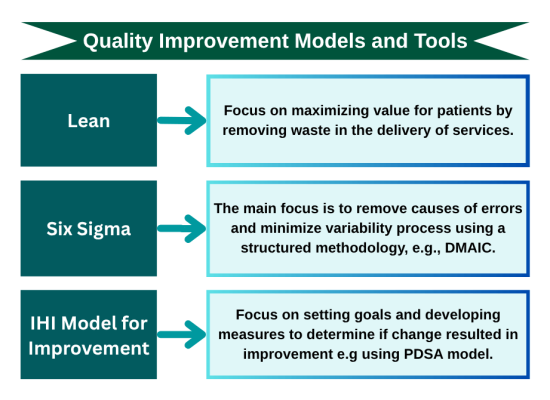 Quality Improvement Models and Tools

Lean

Focus on maximizing value for patients by removing waste in the delivery of services.

Six Sigma

The main focus is to remove causes of errors and minimize variability process using a structured methodology, e.g., DMAIC.

IHI Model for Improvement

Focus on setting goals and developing measures to determine if change resulted in improvement e.g using PDSA model.